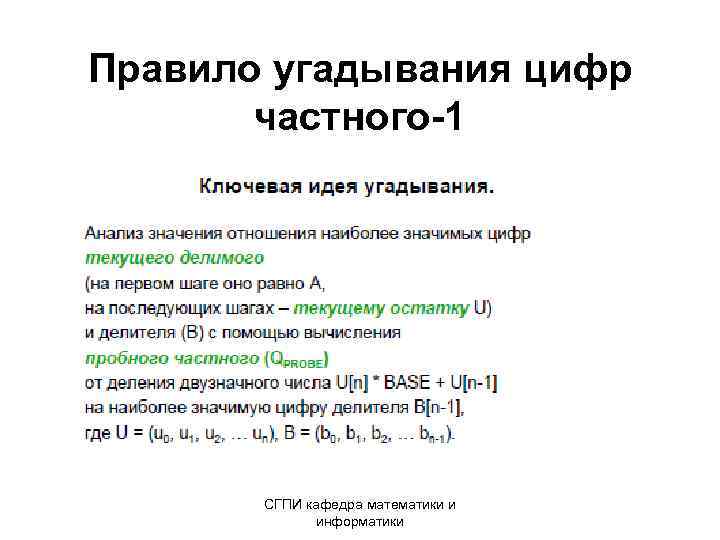 Правило угадывания цифр частного-1

Ключевая идея угадывания.

Анализ значения отношения наиболее значимых цифр текущего делимого (на первом шаге оно равно A, на последующих шагах – текущему остатку U) и делителя (B) с помощью вычисления пробного частного ($Q_{PROBE}$) от деления двузначного числа U[n] * BASE + U[n-1] на наиболее значимую цифру делителя B[n-1], где U = ($u_0$, $u_1$, $u_2$, … $u_n$), B = ($b_0$, $b_1$, $b_2$, … $b_{n-1}$).

СГПИ кафедра математики и информатики